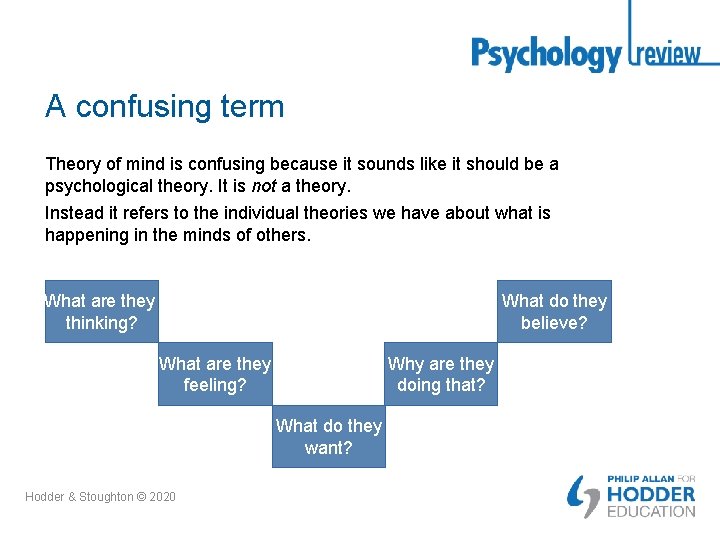 Psychology review

A confusing term

Theory of mind is confusing because it sounds like it should be a psychological theory. It is not a theory.

Instead it refers to the individual theories we have about what is happening in the minds of others.

What are they thinking?

What are they feeling?

What do they want?

Why are they doing that?

What do they believe?

Hodder & Stoughton © 2020

PHILIP ALLAN FOR HODDER EDUCATION